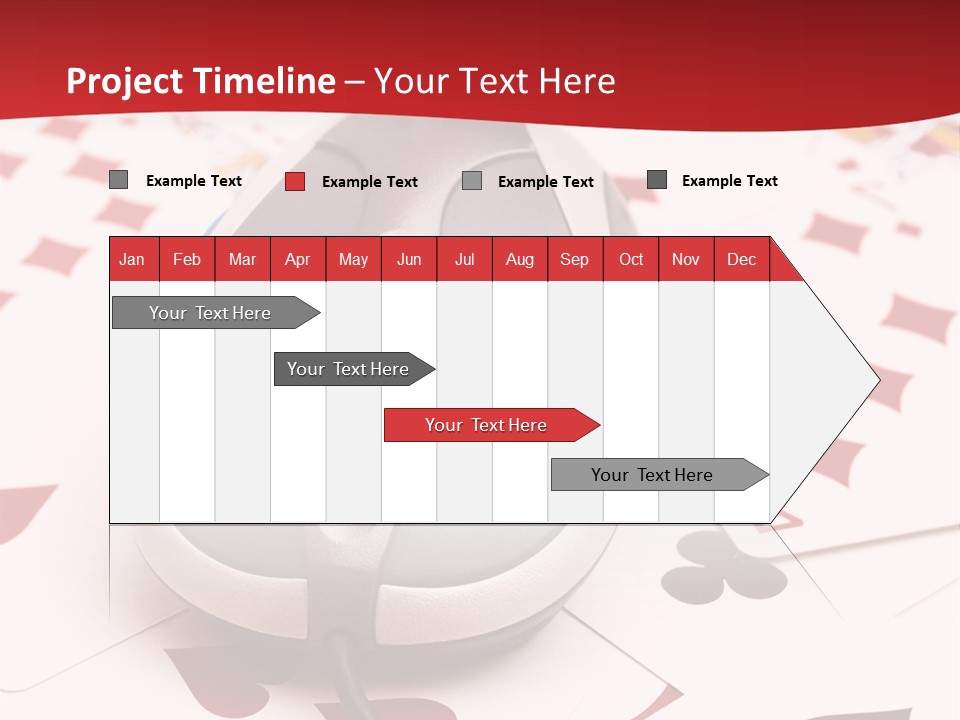 Project Timeline – Your Text Here

Example Text Example Text Example Text Example Text

| Jan | Feb | Mar | Apr | May | Jun | Jul | Aug | Sep | Oct | Nov | Dec |
|---|---|---|---|---|---|---|---|---|---|---|---|

Your Text Here

Your Text Here

Your Text Here

Your Text Here